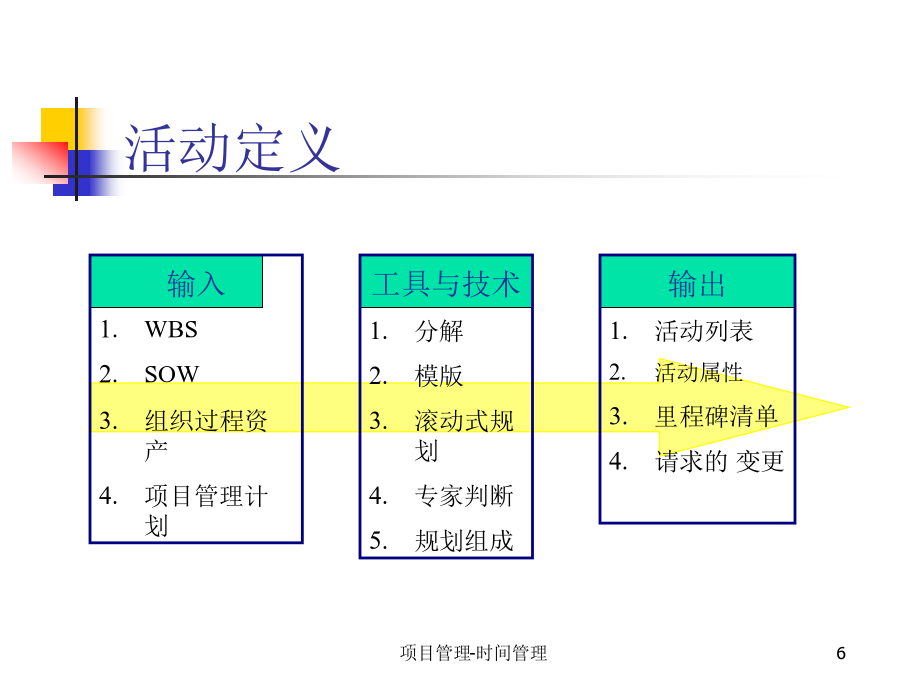 活动定义

输入

1. WBS
2. SOW
3. 组织过程资产
4. 项目管理计划

工具与技术

1. 分解
2. 模版
3. 滚动式规划
4. 专家判断
5. 规划组成

输出

1. 活动列表
2. 活动属性
3. 里程碑清单
4. 请求的 变更

项目管理-时间管理

6